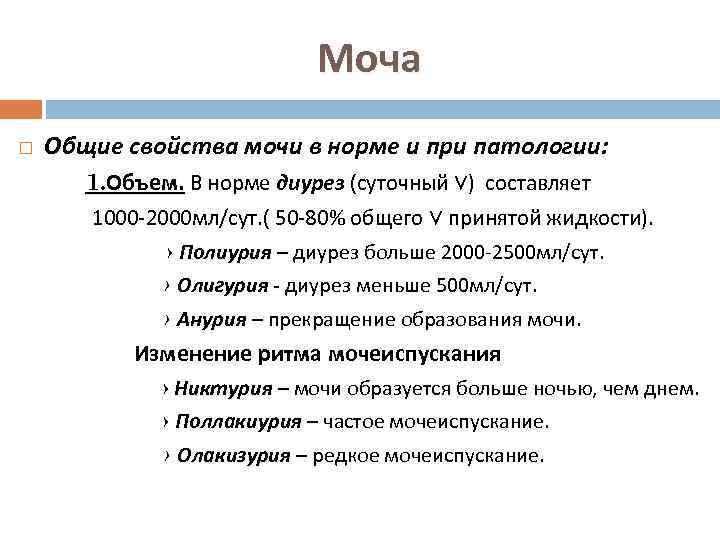 Моча

□ Общие свойства мочи в норме и при патологии:

1.Объем. В норме диурез (суточный V) составляет 1000-2000мл/сут.( 50-80% общего V принятой жидкости).

› Полиурия – диурез больше 2000-2500мл/сут.

› Олигурия - диурез меньше 500мл/сут.

› Анурия – прекращение образования мочи.

Изменение ритма мочеиспускания

› Никтурия – мочи образуется больше ночью, чем днем.

› Поллакиурия – частое мочеиспускание.

› Олакизурия – редкое мочеиспускание.